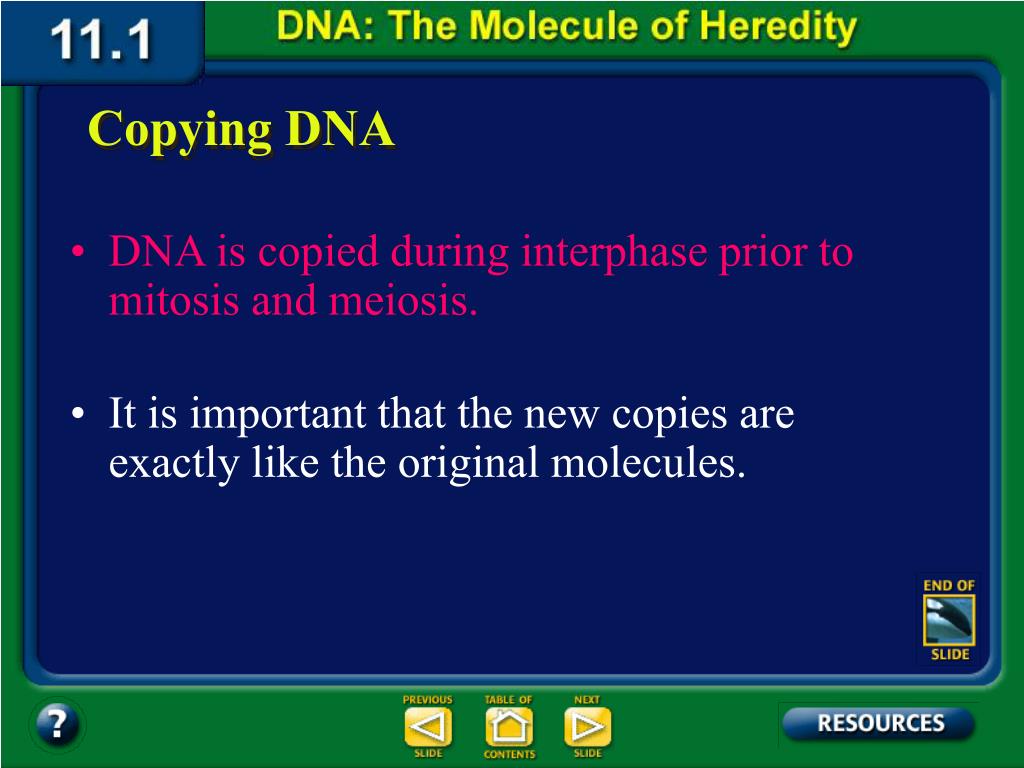 11.1 DNA: The Molecule of Heredity

Copying DNA

• DNA is copied during interphase prior to mitosis and meiosis.

• It is important that the new copies are exactly like the original molecules.

END OF SLIDE

?

PREVIOUS SLIDE

TABLE OF CONTENTS

NEXT SLIDE

RESOURCES